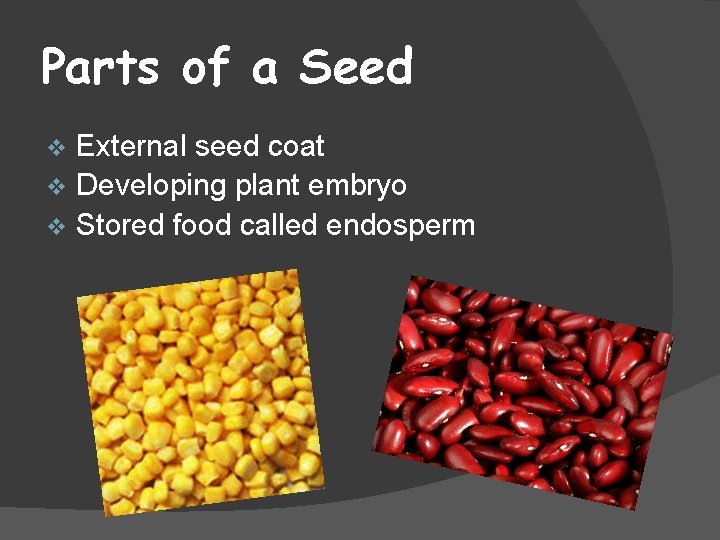 Parts of a Seed

❖ External seed coat
❖ Developing plant embryo
❖ Stored food called endosperm